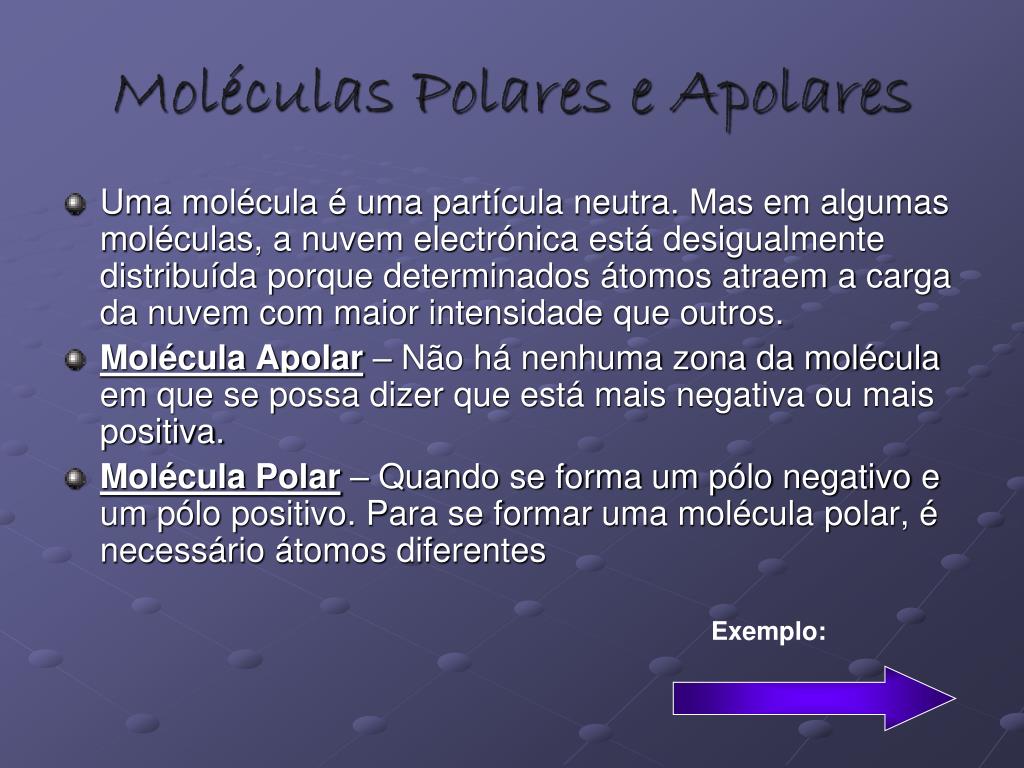 Moléculas Polares e Apolares

Uma molécula é uma partícula neutra. Mas em algumas moléculas, a nuvem electrónica está desigualmente distribuída porque determinados átomos atraem a carga da nuvem com maior intensidade que outros.

Molécula Apolar – Não há nenhuma zona da molécula em que se possa dizer que está mais negativa ou mais positiva.

Molécula Polar – Quando se forma um pólo negativo e um pólo positivo. Para se formar uma molécula polar, é necessário átomos diferentes

Exemplo: